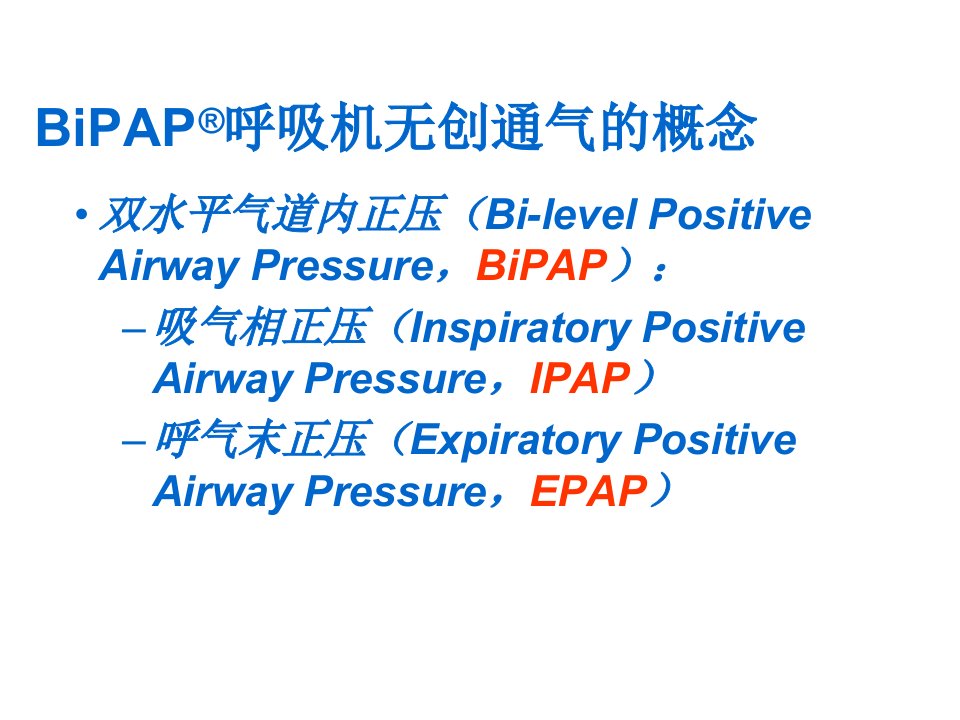 BiPAP®呼吸机无创通气的概念

• 双水平气道内正压（Bi-level Positive Airway Pressure，BiPAP）：

- 吸气相正压（Inspiratory Positive Airway Pressure，IPAP）

- 呼气末正压（Expiratory Positive Airway Pressure，EPAP）